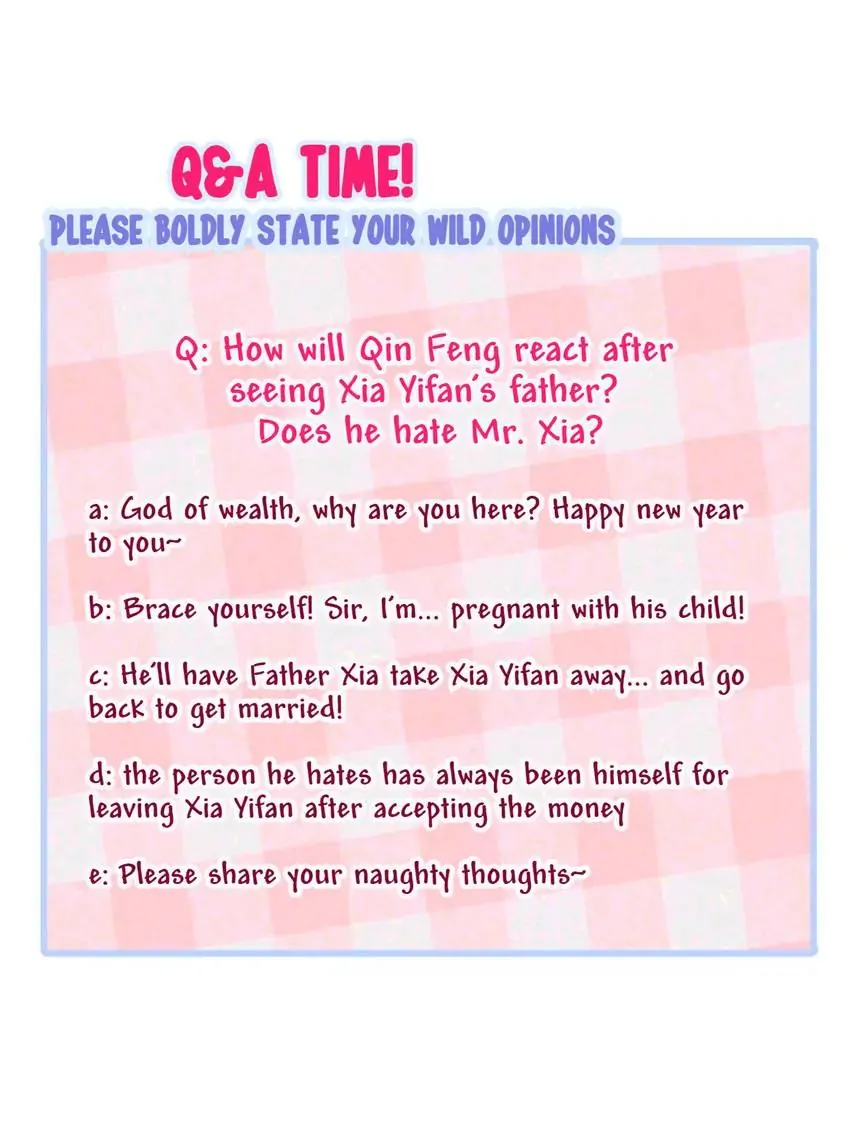 Q&A TIME!

PLEASE BOLDLY STATE YOUR WILD OPINIONS

Q: How will Qin Feng react after seeing Xia Yifan's father? Does he hate Mr. Xia?

a: God of wealth, why are you here? Happy new year to you~

b: Brace yourself! Sir, I'm... pregnant with his child!

c: He'll have Father Xia take Xia Yifan away... and go back to get married!

d: the person he hates has always been himself for leaving Xia Yifan after accepting the money

e: Please share your naughty thoughts~